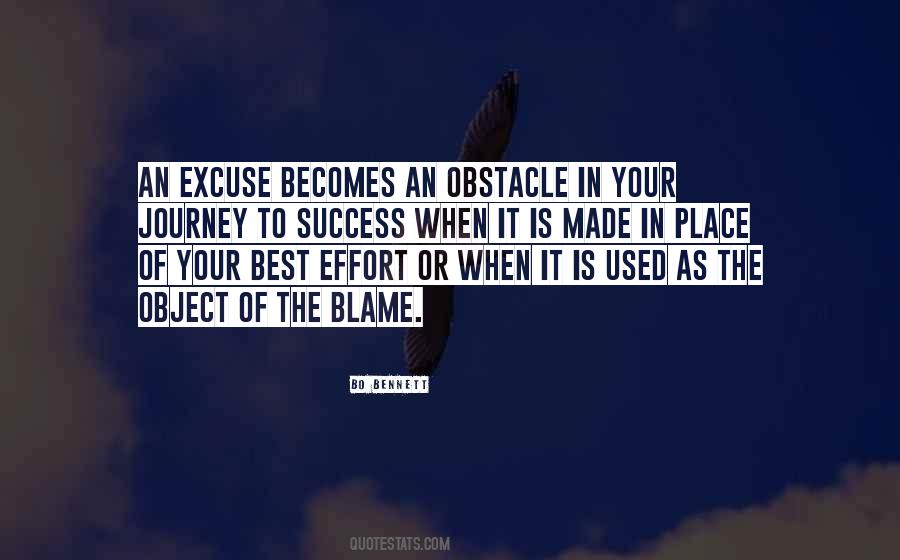 AN EXCUSE BECOMES AN OBSTACLE IN YOUR JOURNEY TO SUCCESS WHEN IT IS MADE IN PLACE OF YOUR BEST EFFORT OR WHEN IT IS USED AS THE OBJECT OF THE BLAME.

BO BENNETT

QUOTESTATS.COM